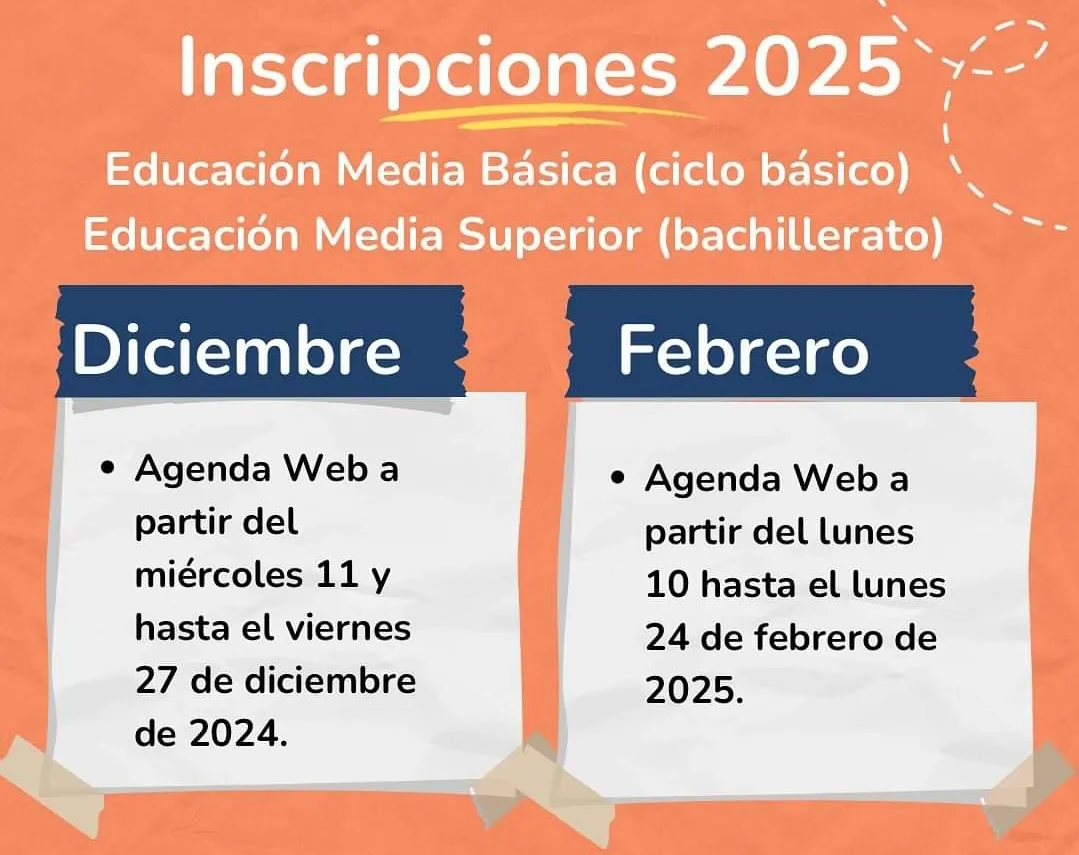 Inscripciones 2025

Educación Media Básica (ciclo básico)
Educación Media Superior (bachillerato)

Diciembre

• Agenda Web a partir del miércoles 11 y hasta el viernes 27 de diciembre de 2024.

Febrero

• Agenda Web a partir del lunes 10 hasta el lunes 24 de febrero de 2025.